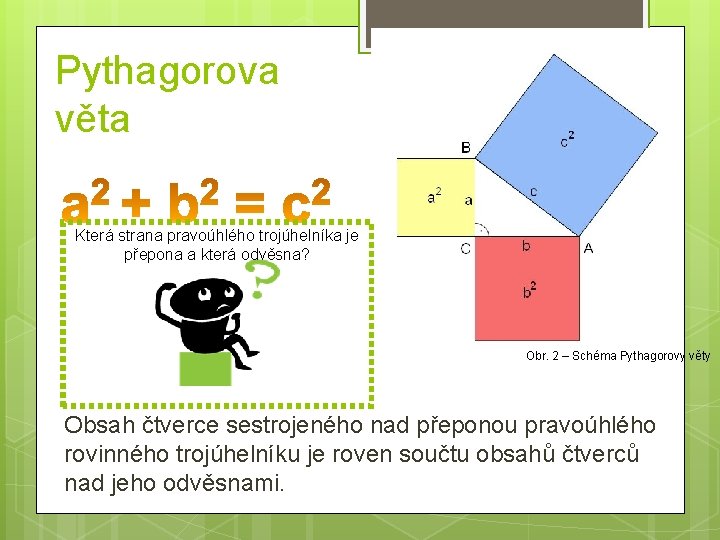 Pythagorova věta

$a^2 + b^2 = c^2$

Která strana pravoúhlého trojúhelníka je přepona a která odvěsna?

?

B

$c^2$

$a^2$

a

c

C

b

A

$b^2$

Obr. 2 – Schéma Pythagorovy věty

Obsah čtverce sestrojeného nad přeponou pravoúhlého rovinného trojúhelníku je roven součtu obsahů čtverců nad jeho odvěsnami.